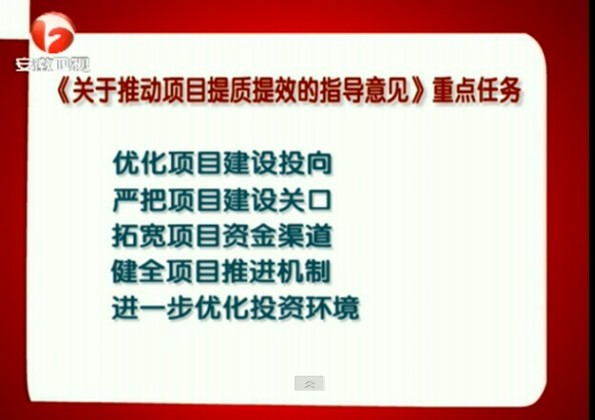 安徽卫视

《关于推动项目提质提效的指导意见》重点任务

优化项目建设投向
严把项目建设关口
拓宽项目资金渠道
健全项目推进机制
进一步优化投资环境